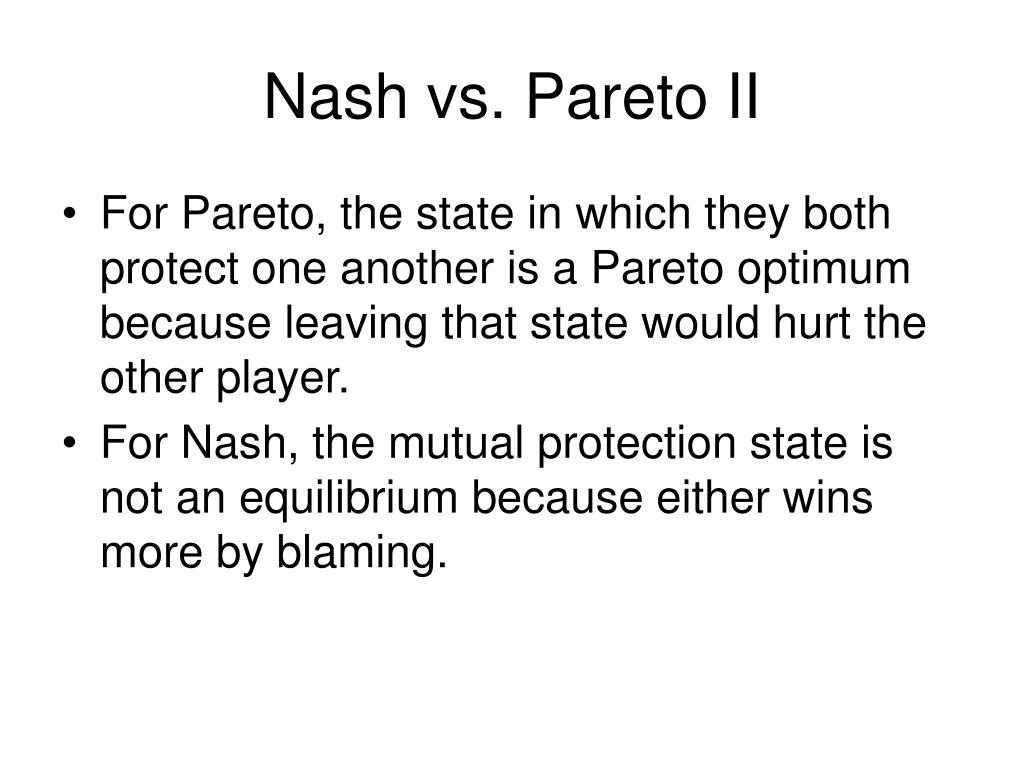 Nash vs. Pareto II

• For Pareto, the state in which they both protect one another is a Pareto optimum because leaving that state would hurt the other player.

• For Nash, the mutual protection state is not an equilibrium because either wins more by blaming.